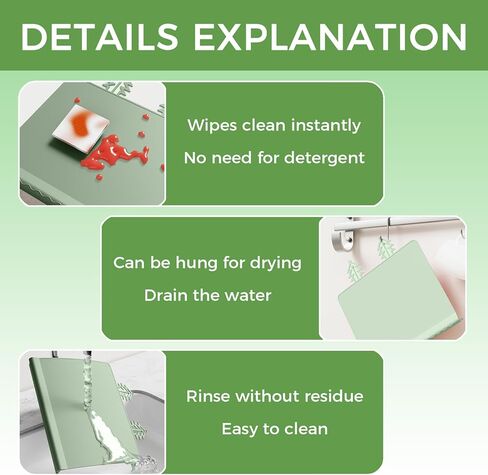 DETAILS EXPLANATION

Wipes clean instantly
No need for detergent

Can be hung for drying
Drain the water

Rinse without residue
Easy to clean